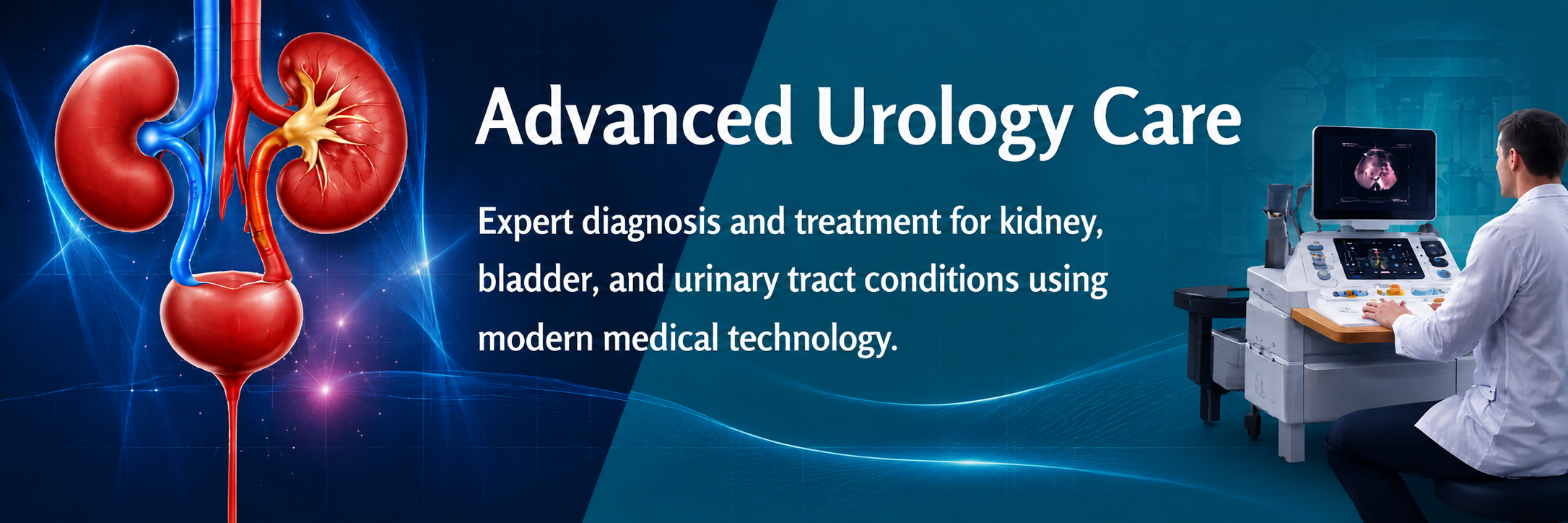 Advanced Urology Care

Expert diagnosis and treatment for kidney, bladder, and urinary tract conditions using modern medical technology.